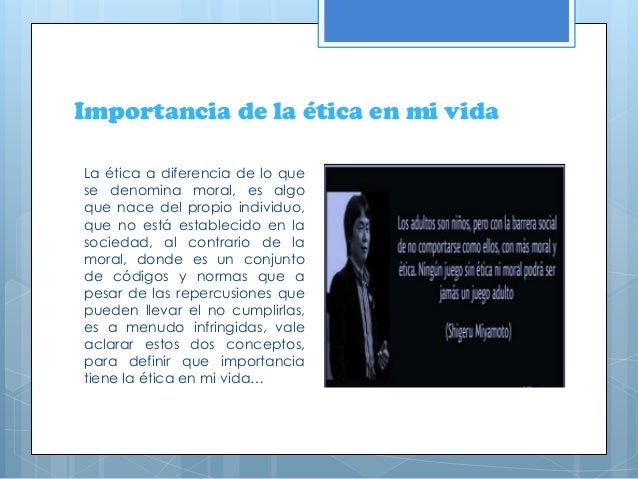 Importancia de la ética en mi vida

La ética a diferencia de lo que se denomina moral, es algo que nace del propio individuo, que no está establecido en la sociedad, al contrario de la moral, donde es un conjunto de códigos y normas que a pesar de las repercusiones que pueden llevar el no cumplirlas, es a menudo infringidas, vale aclarar estos dos conceptos, para definir que importancia tiene la ética en mi vida…

Los adultos son niños, pero con la barrera social de no comportarse como ellos, con más moral y ética. Ningún juego sin ética ni moral podrá ser jamás un juego adulto

(Shigeru Miyamoto)